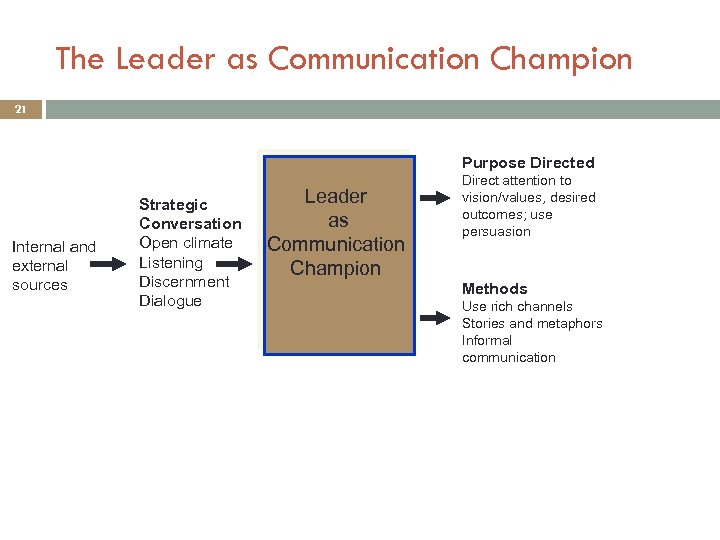 The Leader as Communication Champion

21

Internal and external sources

Strategic Conversation
Open climate
Listening
Discernment
Dialogue

Leader as Communication Champion

Purpose Directed
Direct attention to vision/values, desired outcomes; use persuasion

Methods
Use rich channels
Stories and metaphors
Informal communication